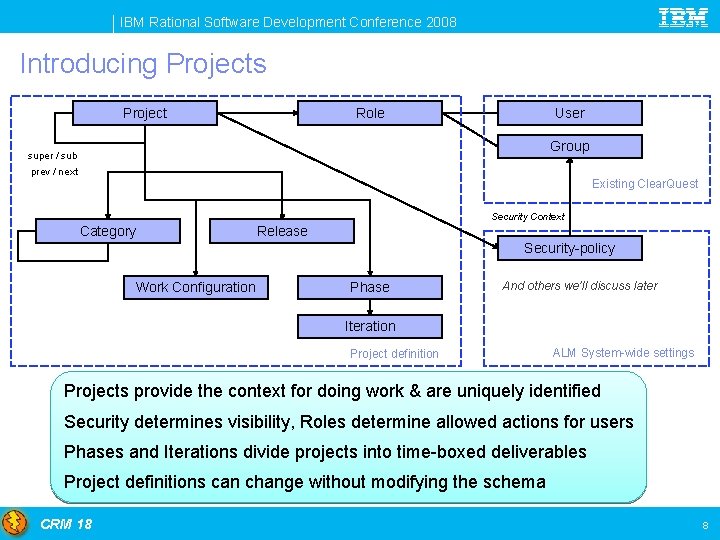 IBM Rational Software Development Conference 2008

IBM

Introducing Projects

Project

Role

User

Group

super / sub

prev / next

Existing ClearQuest

Security Context

Category

Release

Security-policy

Work Configuration

Phase

And others we'll discuss later

Iteration

Project definition

ALM System-wide settings

Projects provide the context for doing work & are uniquely identified

Security determines visibility, Roles determine allowed actions for users

Phases and Iterations divide projects into time-boxed deliverables

Project definitions can change without modifying the schema

CRM 18

8